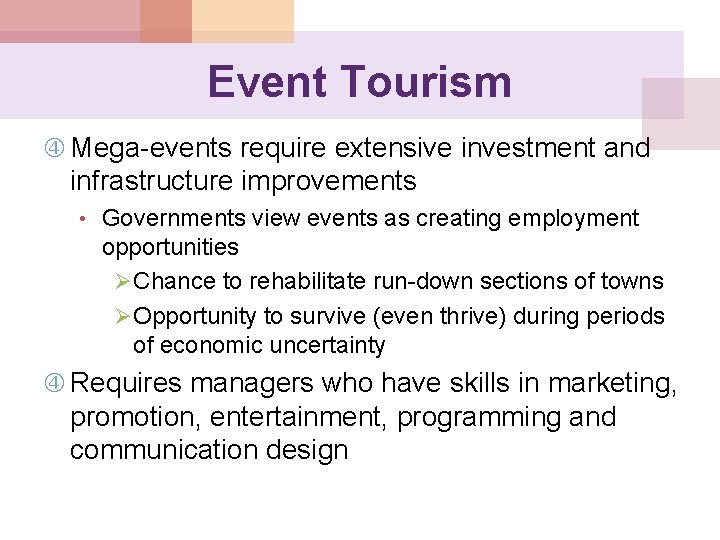 Event Tourism

④ Mega-events require extensive investment and infrastructure improvements

• Governments view events as creating employment opportunities

➢ Chance to rehabilitate run-down sections of towns

➢ Opportunity to survive (even thrive) during periods of economic uncertainty

④ Requires managers who have skills in marketing, promotion, entertainment, programming and communication design